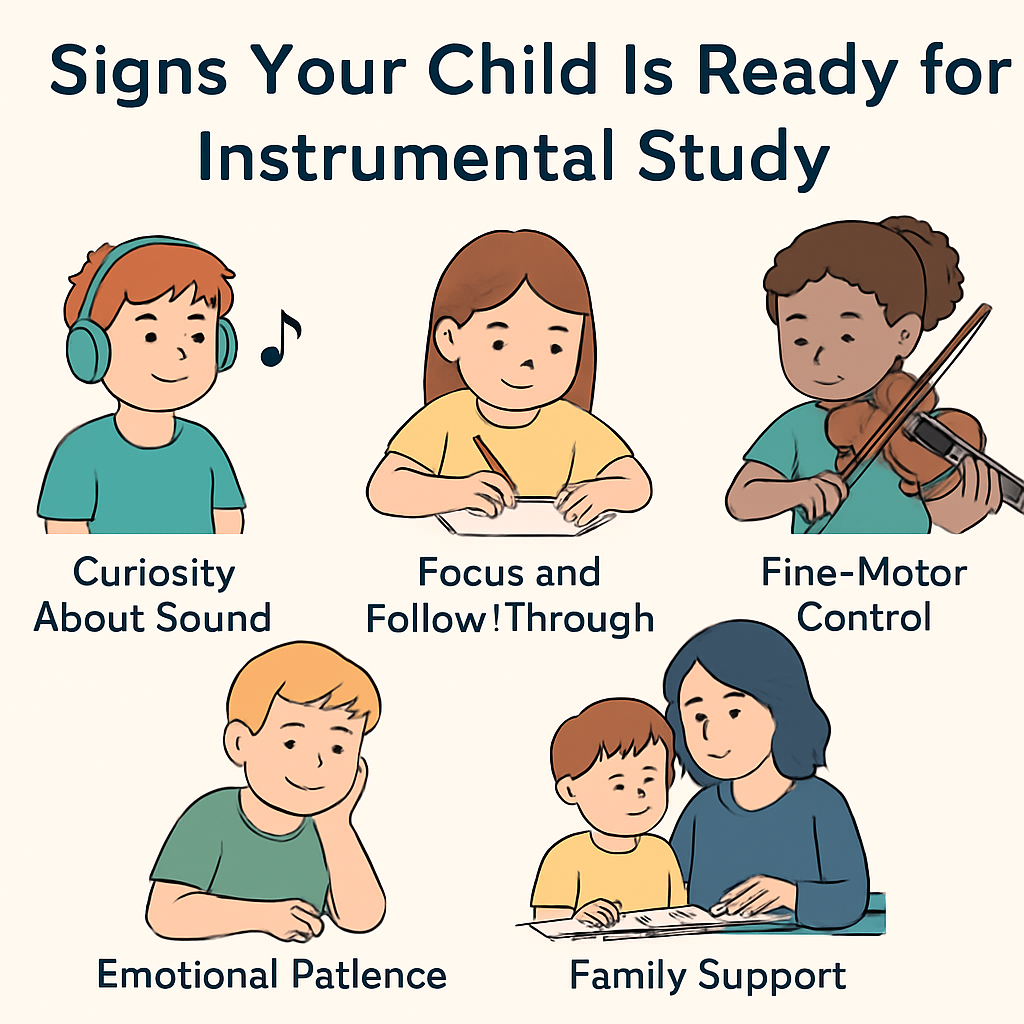 Signs Your Child Is Ready for Instrumental Study

Curiosity About Sound

Focus and Follow!Through

Fine-Motor Control

Emotional Patlence

Family Support